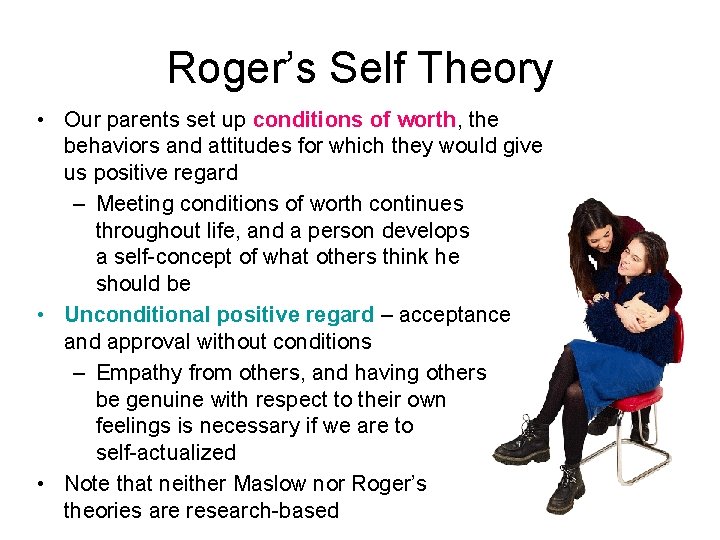 Roger's Self Theory

• Our parents set up conditions of worth, the behaviors and attitudes for which they would give us positive regard

– Meeting conditions of worth continues throughout life, and a person develops a self-concept of what others think he should be

• Unconditional positive regard – acceptance and approval without conditions

– Empathy from others, and having others be genuine with respect to their own feelings is necessary if we are to self-actualized

• Note that neither Maslow nor Roger's theories are research-based